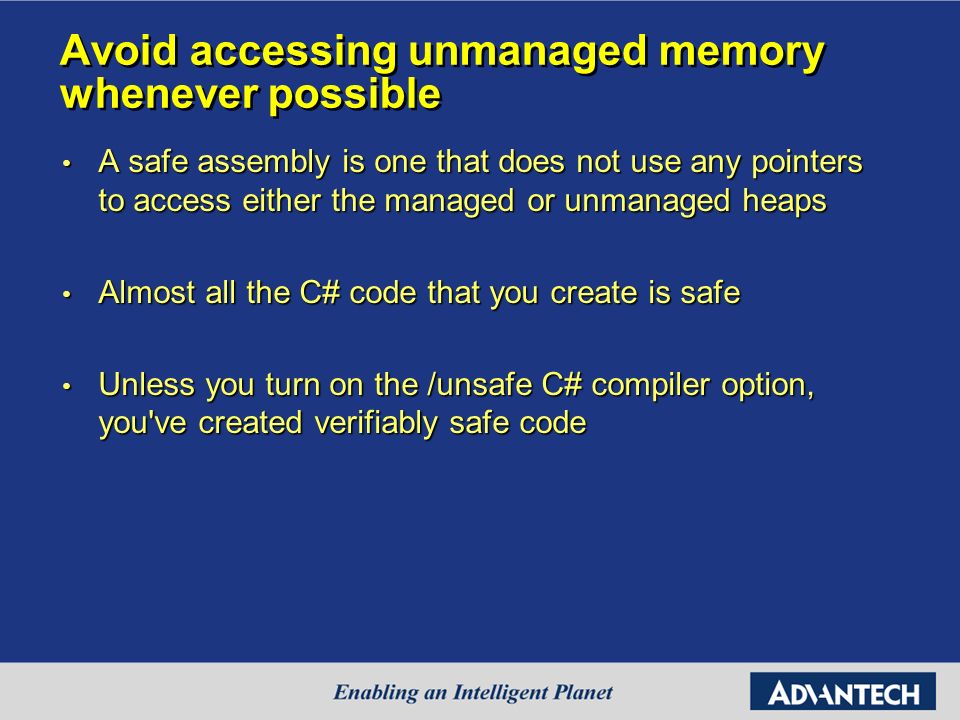 Avoid accessing unmanaged memory whenever possible

• A safe assembly is one that does not use any pointers to access either the managed or unmanaged heaps

• Almost all the C# code that you create is safe

• Unless you turn on the /unsafe C# compiler option, you've created verifiably safe code

Enabling an Intelligent Planet

ADVANTECH